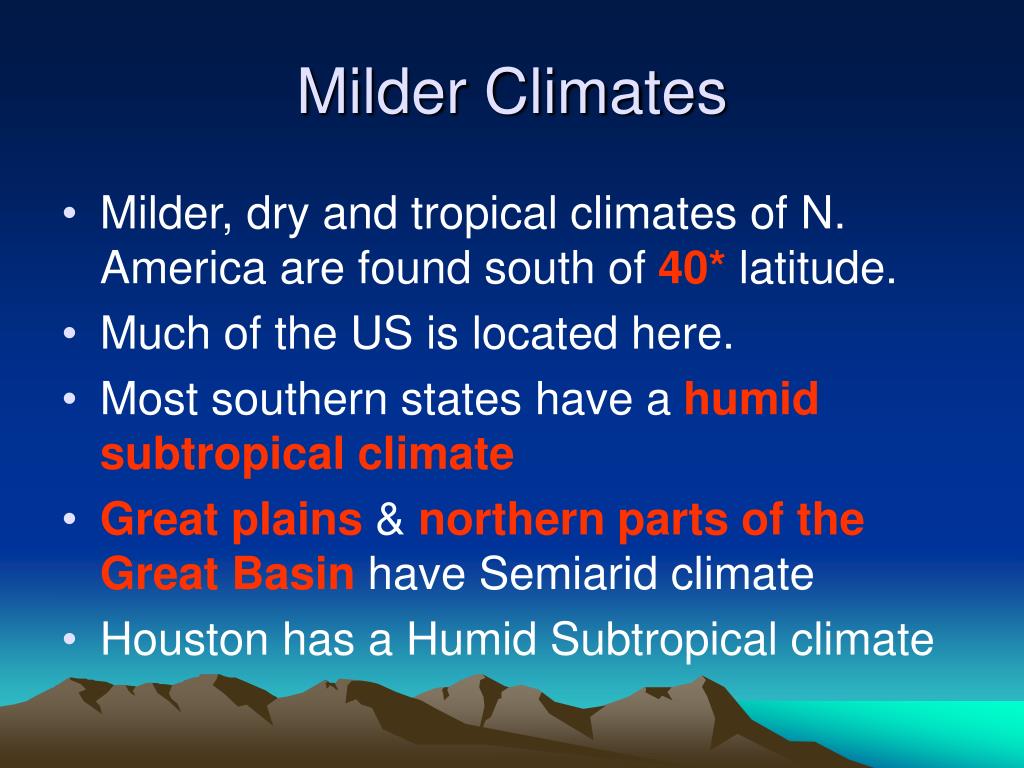 Milder Climates

• Milder, dry and tropical climates of N. America are found south of 40* latitude.
• Much of the US is located here.
• Most southern states have a humid subtropical climate
• Great plains & northern parts of the Great Basin have Semiarid climate
• Houston has a Humid Subtropical climate